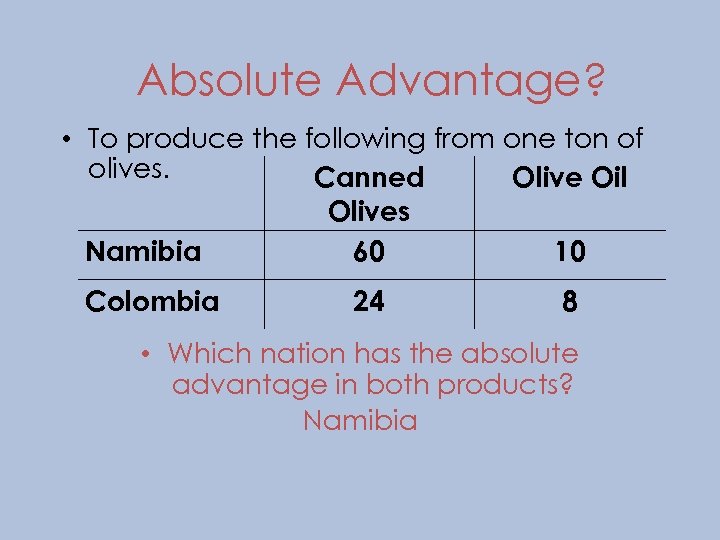 Absolute Advantage?

• To produce the following from one ton of olives.

| | Canned Olives | Olive Oil |
|---|---|---|
| Namibia | 60 | 10 |
| Colombia | 24 | 8 |

• Which nation has the absolute advantage in both products?

Namibia